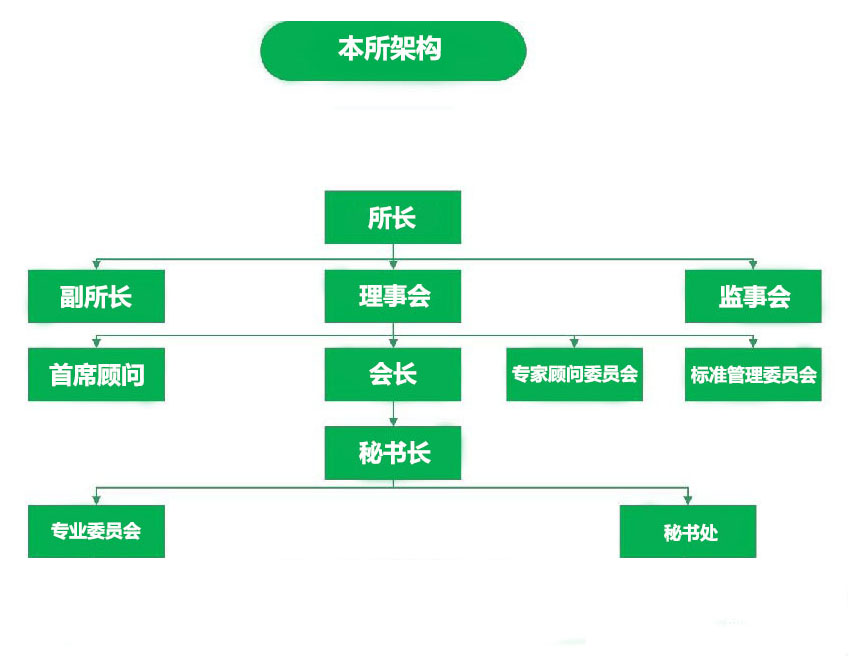 本所架构

所长

副所长

理事会

监事会

首席顾问

会长

专家顾问委员会

标准管理委员会

秘书长

专业委员会

秘书处